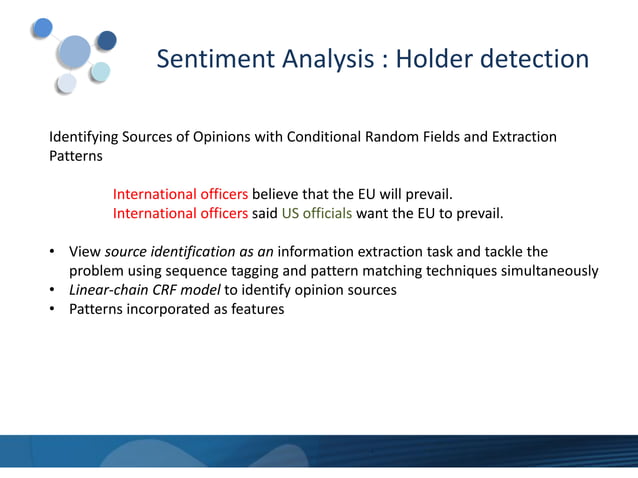 Sentiment Analysis : Holder detection

Identifying Sources of Opinions with Conditional Random Fields and Extraction Patterns

International officers believe that the EU will prevail.
International officers said US officials want the EU to prevail.

• View source identification as an information extraction task and tackle the problem using sequence tagging and pattern matching techniques simultaneously
• Linear-chain CRF model to identify opinion sources
• Patterns incorporated as features